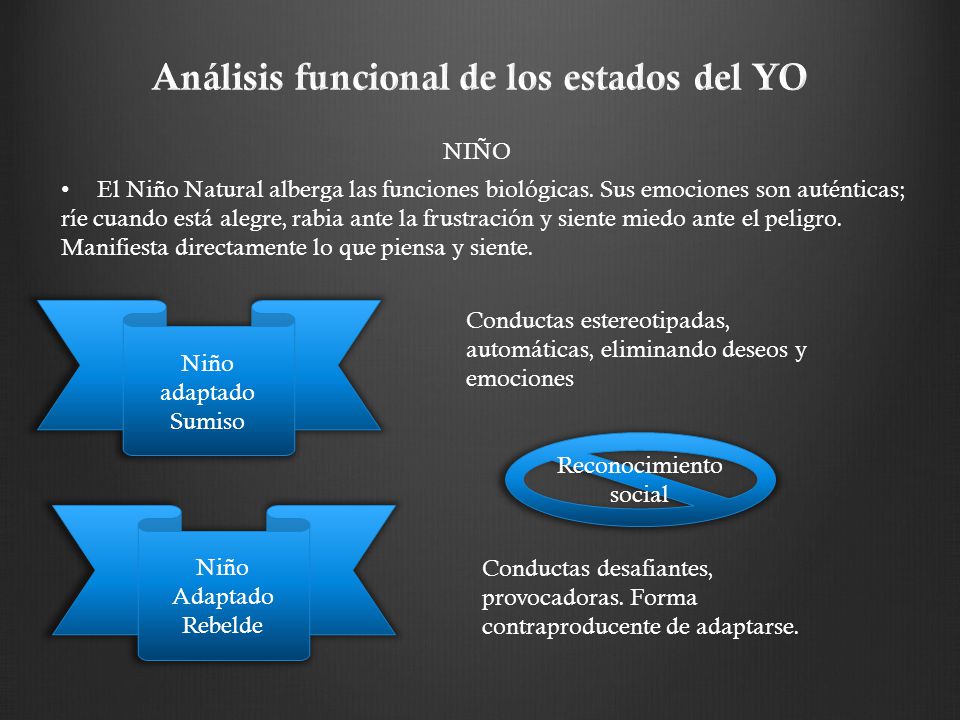 Análisis funcional de los estados del YO

NIÑO

• El Niño Natural alberga las funciones biológicas. Sus emociones son auténticas; ríe cuando está alegre, rabia ante la frustración y siente miedo ante el peligro. Manifiesta directamente lo que piensa y siente.

Niño adaptado Sumiso

Conductas estereotipadas, automáticas, eliminando deseos y emociones

Reconocimiento social

Niño Adaptado Rebelde

Conductas desafiantes, provocadoras. Forma contraproducente de adaptarse.